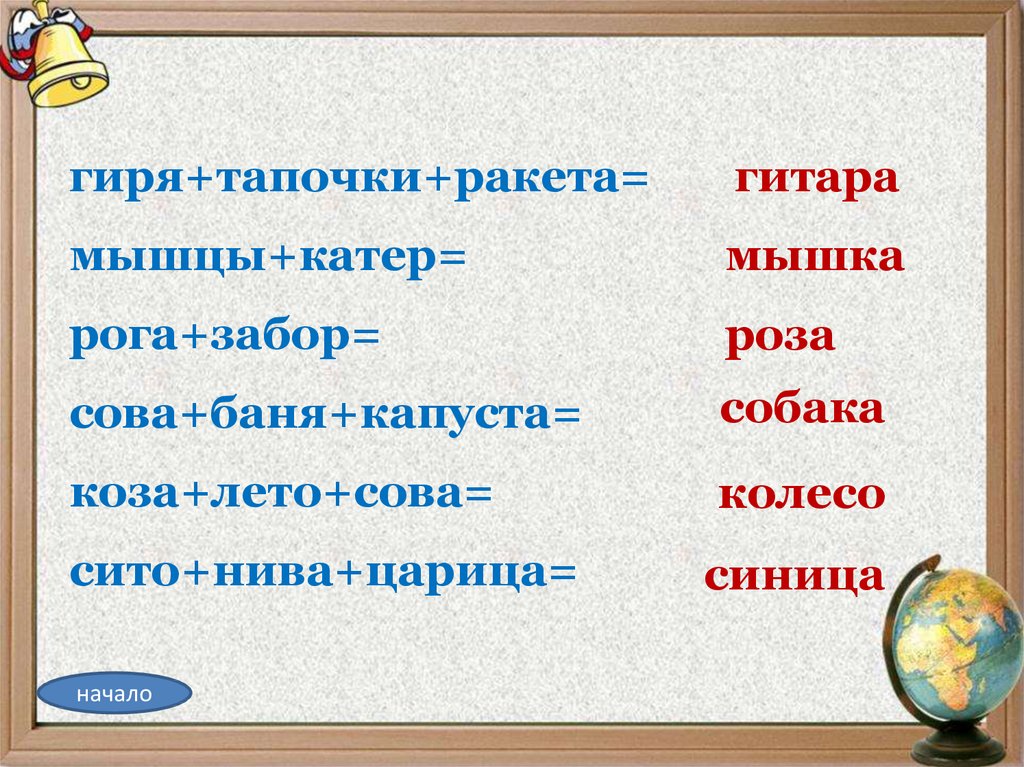 гиря+тапочки+ракета= гитара

мышцы+катер= мышка

рога+забор= роза

сова+баня+капуста= собака

коза+лето+сова= колесо

сито+нива+царица= синица

начало